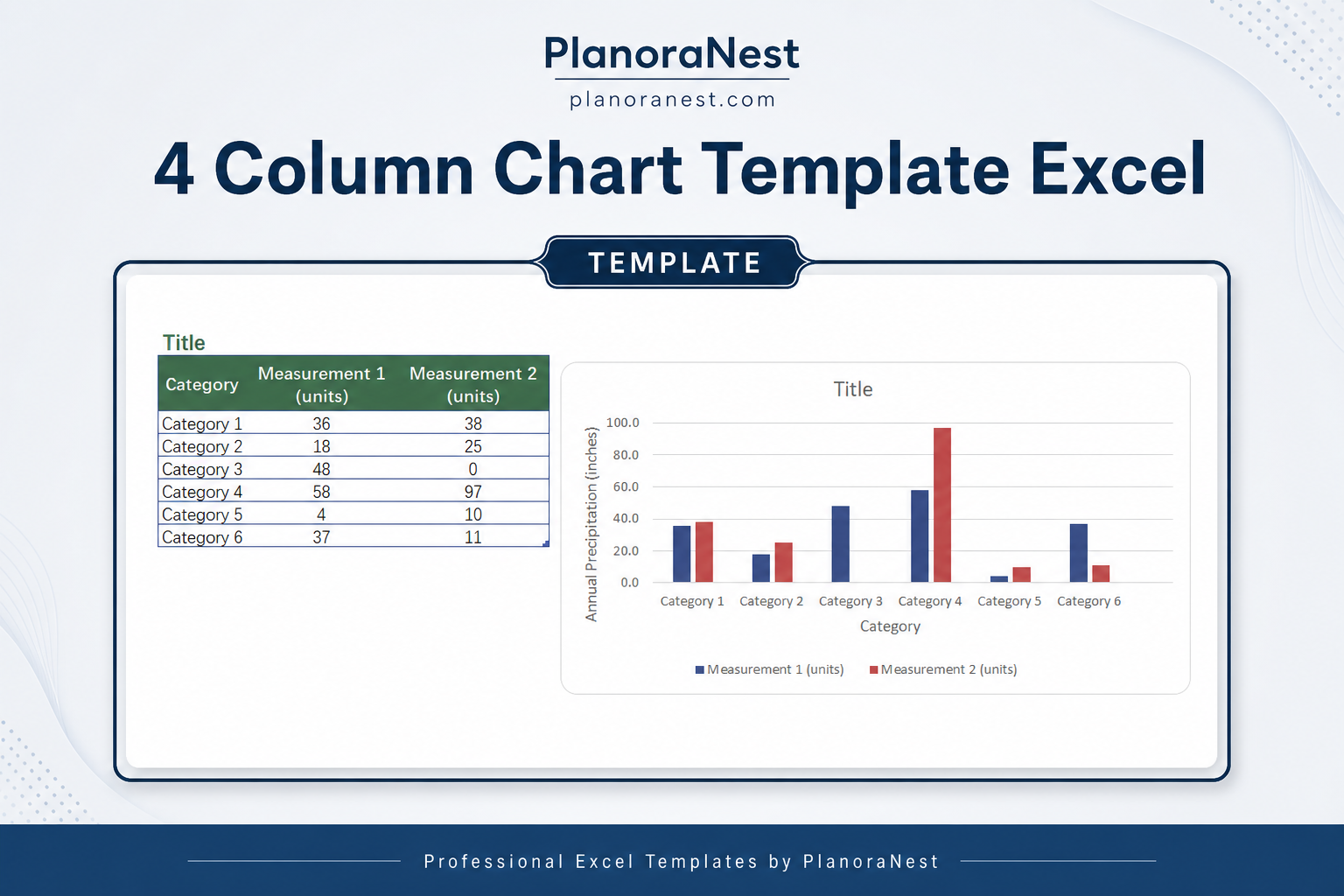 PlanoraNest
planoranest.com

4 Column Chart Template Excel

TEMPLATE

Title

| Category | Measurement 1 (units) | Measurement 2 (units) |
|---|---|---|
| Category 1 | 36 | 38 |
| Category 2 | 18 | 25 |
| Category 3 | 48 | 0 |
| Category 4 | 58 | 97 |
| Category 5 | 4 | 10 |
| Category 6 | 37 | 11 |

Title

Annual Precipitation (inches)

100.0
80.0
60.0
40.0
20.0
0.0

Category 1 Category 2 Category 3 Category 4 Category 5 Category 6

Category

Measurement 1 (units) Measurement 2 (units)

Professional Excel Templates by PlanoraNest